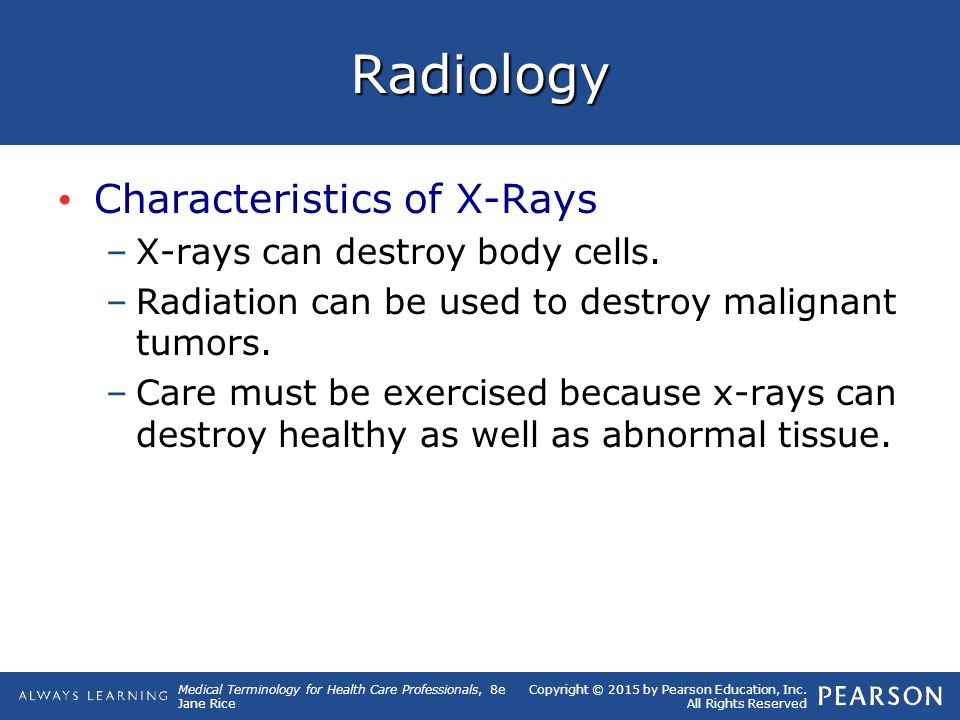 Radiology

• Characteristics of X-Rays
– X-rays can destroy body cells.
– Radiation can be used to destroy malignant tumors.
– Care must be exercised because x-rays can destroy healthy as well as abnormal tissue.

ALWAYS LEARNING

Medical Terminology for Health Care Professionals, 8e
Jane Rice

Copyright © 2015 by Pearson Education, Inc.
All Rights Reserved

PEARSON